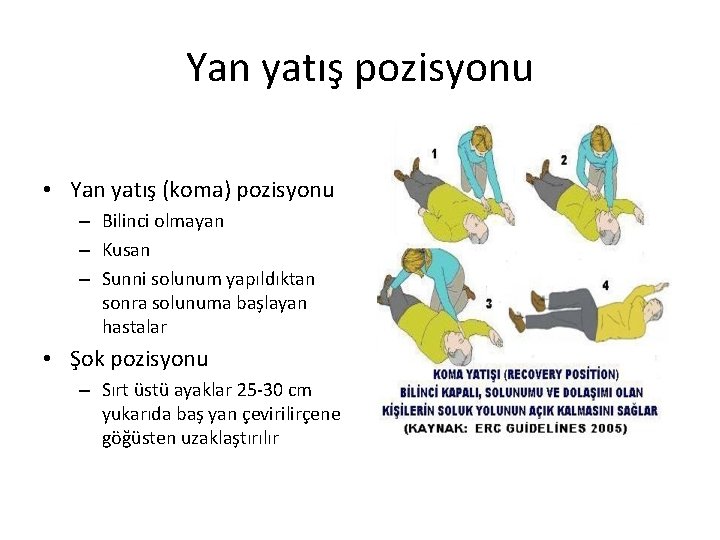 Yan yatış pozisyonu

• Yan yatış (koma) pozisyonu
– Bilinci olmayan
– Kusan
– Sunni solunum yapıldıktan sonra solunuma başlayan hastalar

• Şok pozisyonu
– Sırt üstü ayaklar 25-30 cm yukarıda baş yan çevirilirçene göğüsten uzaklaştırılır

1
2
3
4

KOMA YATIŞI (RECOVERY POSİTİON)
BİLİNCİ KAPALI, SOLUNUMU VE DOLAŞIMI OLAN KİŞİLERİN SOLUK YOLUNUN AÇIK KALMASINI SAĞLAR
(KAYNAK: ERC GUİDELİNES 2005)